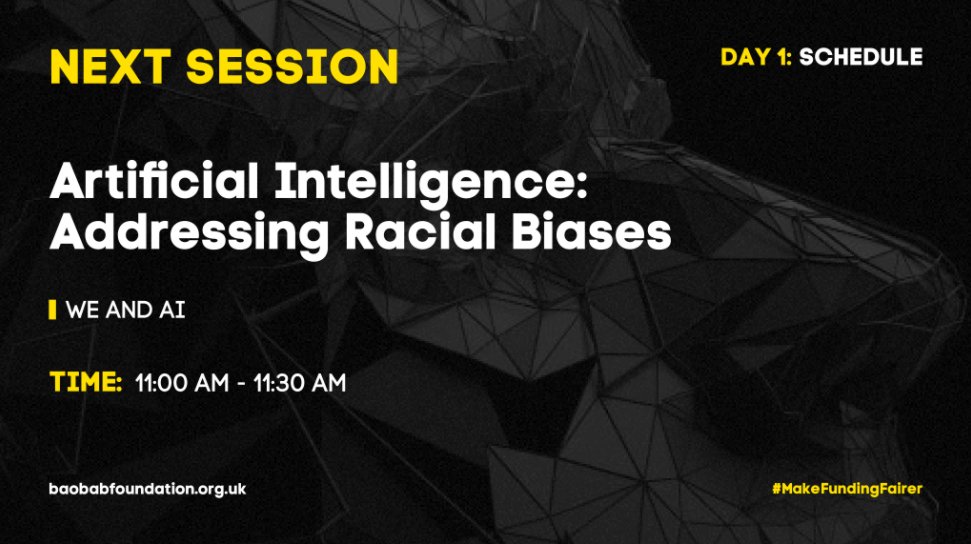 NEXT SESSION

DAY 1: SCHEDULE

Artificial Intelligence: Addressing Racial Biases

WE AND AI

TIME: 11:00 AM - 11:30 AM

baobabfoundation.org.uk

#MakeFundingFairer